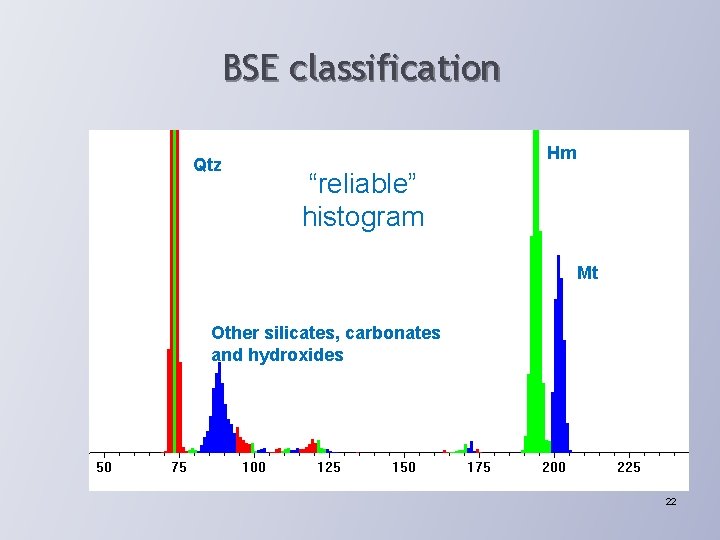 BSE classification

Qtz

“reliable” histogram

Hm

Mt

Other silicates, carbonates and hydroxides

50 75 100 125 150 175 200 225

22